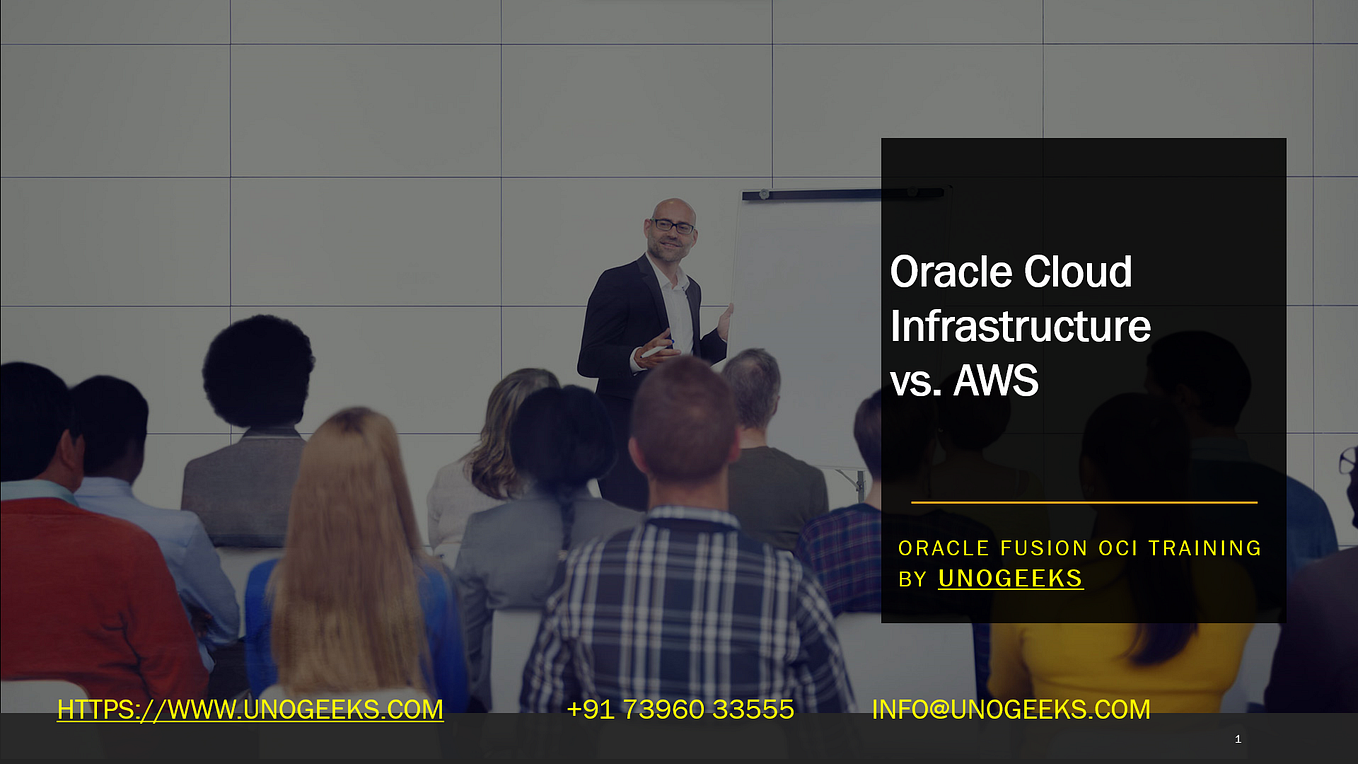 Oracle Cloud Infrastructure vs. AWS

ORACLE FUSION OCI TRAINING BY UNOGEEKS

HTTPS://WWW.UNOGEEKS.COM +91 73960 33555 INFO@UNOGEEKS.COM

1